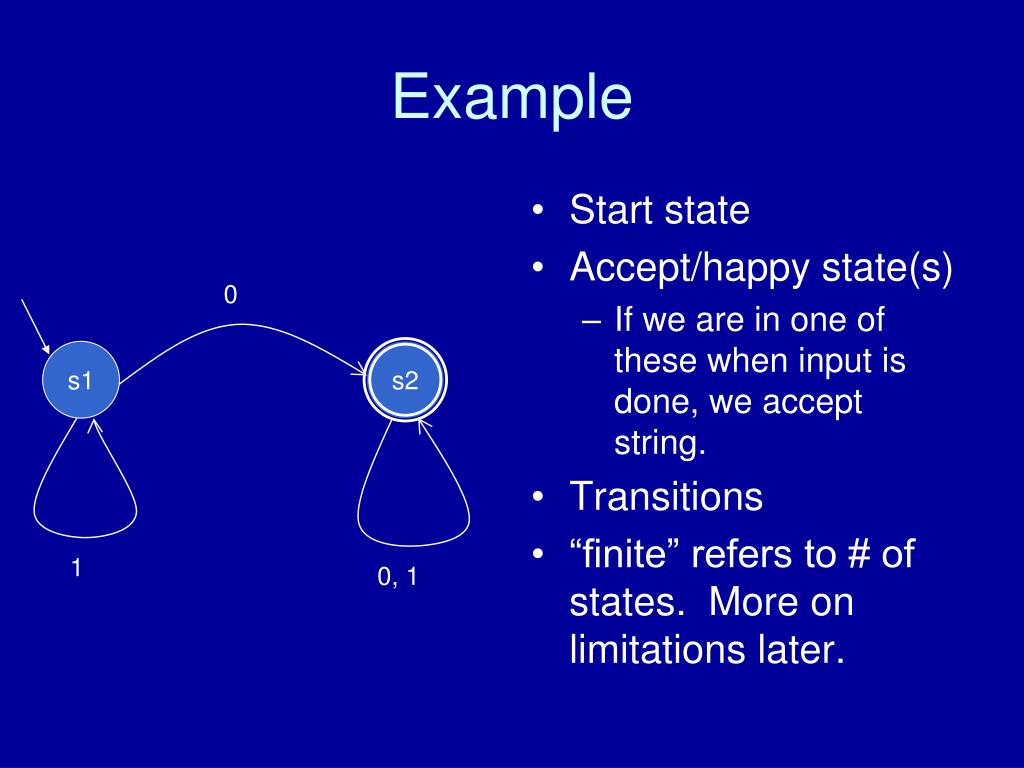 Example

0

s1

s2

1

0, 1

• Start state
• Accept/happy state(s)
– If we are in one of these when input is done, we accept string.
• Transitions
• “finite” refers to # of states. More on limitations later.